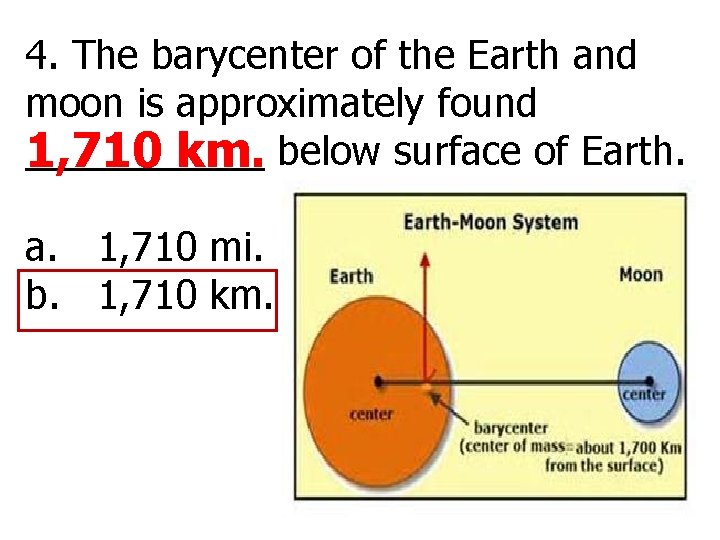 4. The barycenter of the Earth and moon is approximately found 1,710 km. below surface of Earth.

a. 1,710 mi.
b. 1,710 km.

Earth-Moon System

Earth

Moon

center

center

barycenter
(center of mass=about 1,700 Km from the surface)